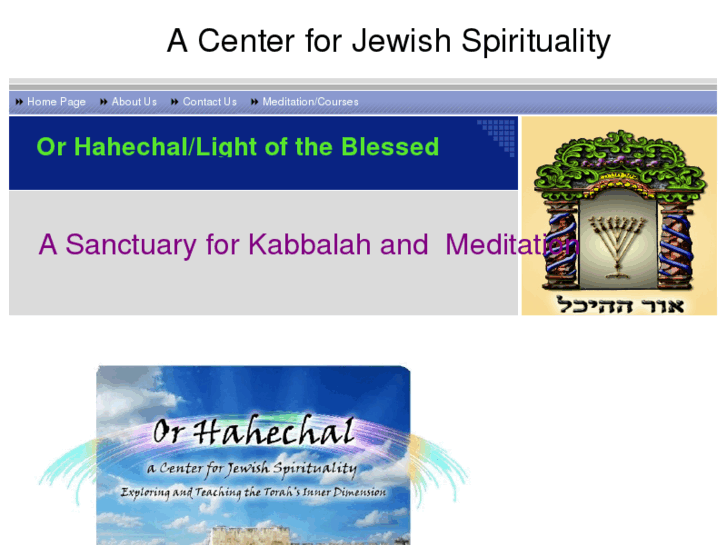 A Center for Jewish Spirituality

Home Page About Us Contact Us Meditation/Courses

Or Hahechal/Light of the Blessed

A Sanctuary for Kabbalah and Meditation

אור ההיכל

Or Hahechal

a Center for Jewish Spirituality

Exploring and Teaching the Torah's Inner Dimension